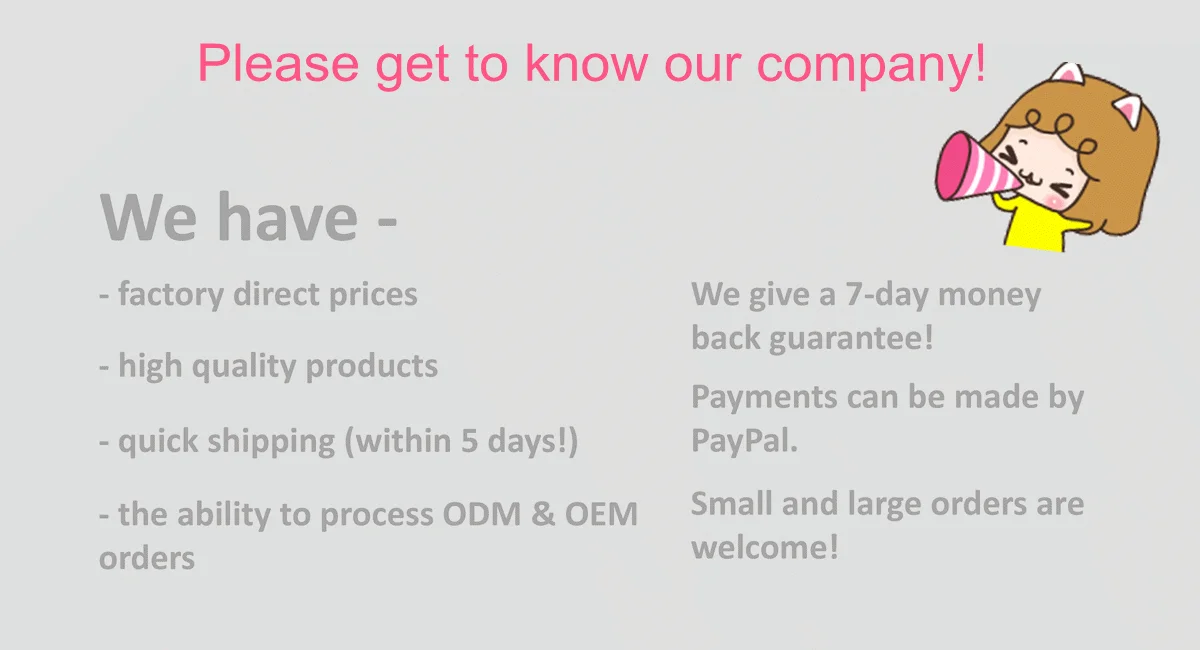 Please get to know our company!

We have -

- factory direct prices

- high quality products

- quick shipping (within 5 days!)

- the ability to process ODM & OEM orders

We give a 7-day money back guarantee!

Payments can be made by PayPal.

Small and large orders are welcome!